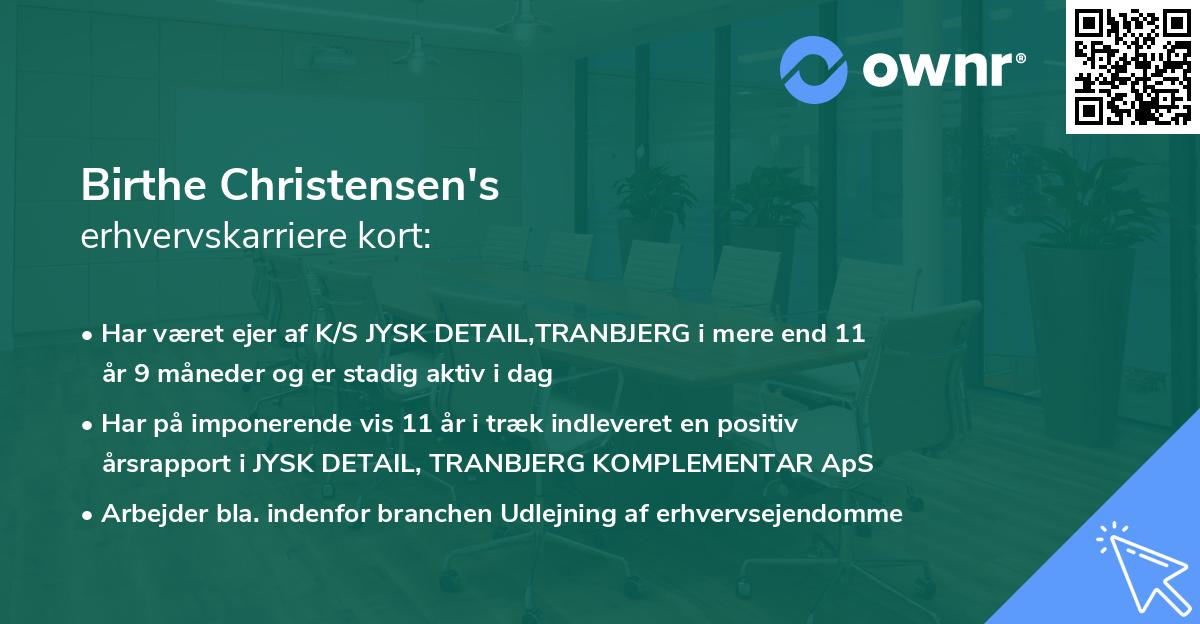 ownr®

Birthe Christensen's
erhvervskarriere kort:

• Har været ejer af K/S JYSK DETAIL,TRANBJERG i mere end 11 år 9 måneder og er stadig aktiv i dag

• Har på imponerende vis 11 år i træk indleveret en positiv årsrapport i JYSK DETAIL, TRANBJERG KOMPLEMENTAR ApS

• Arbejder bla. indenfor branchen Udlejning af erhvervsejendomme